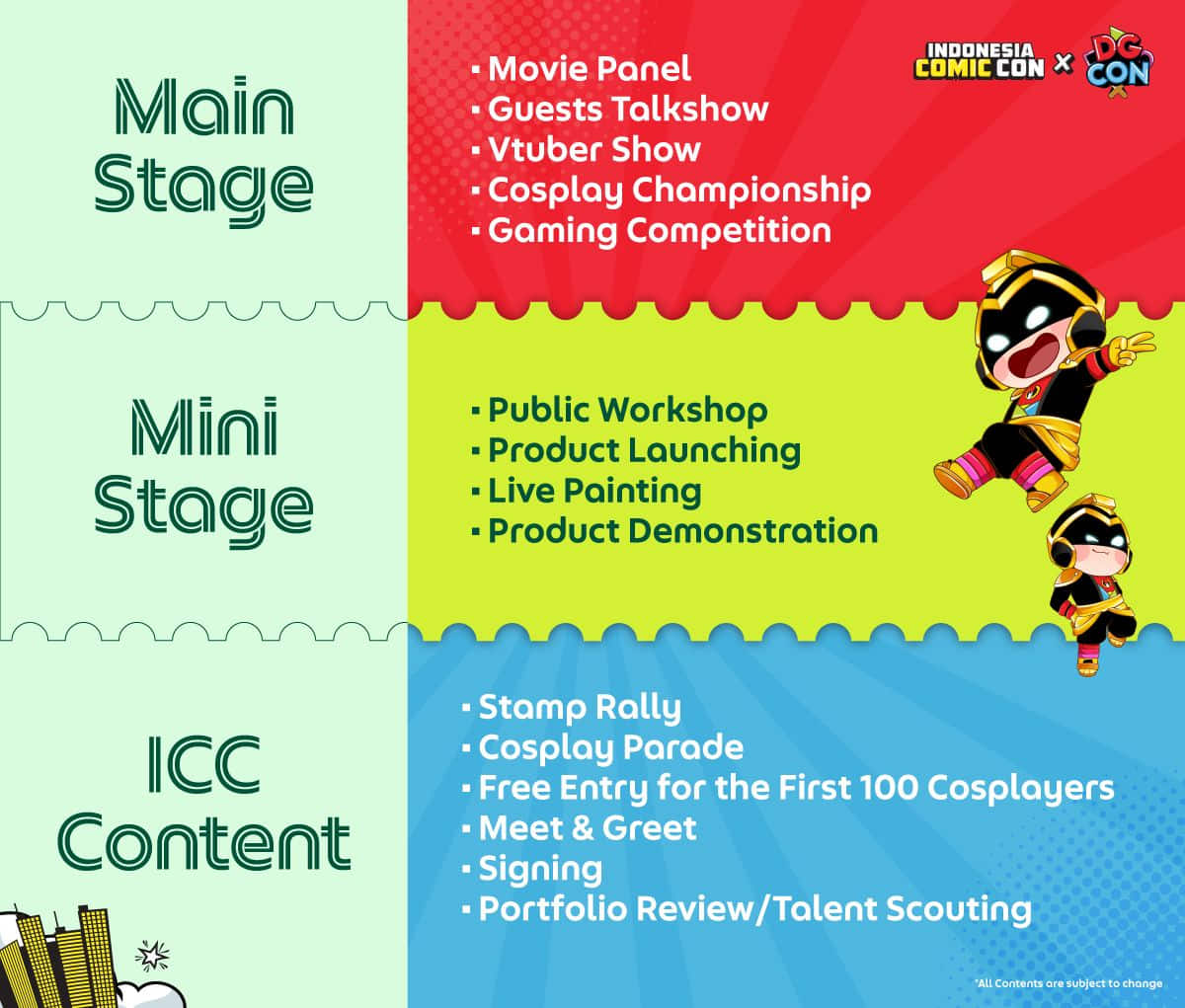 INDONESIA COMIC CON × DG CON

Main Stage

▪ Movie Panel
▪ Guests Talkshow
▪ Vtuber Show
▪ Cosplay Championship
▪ Gaming Competition

Mini Stage

▪ Public Workshop
▪ Product Launching
▪ Live Painting
▪ Product Demonstration

ICC Content

▪ Stamp Rally
▪ Cosplay Parade
▪ Free Entry for the First 100 Cosplayers
▪ Meet & Greet
▪ Signing
▪ Portfolio Review/Talent Scouting

*All Contents are subject to change